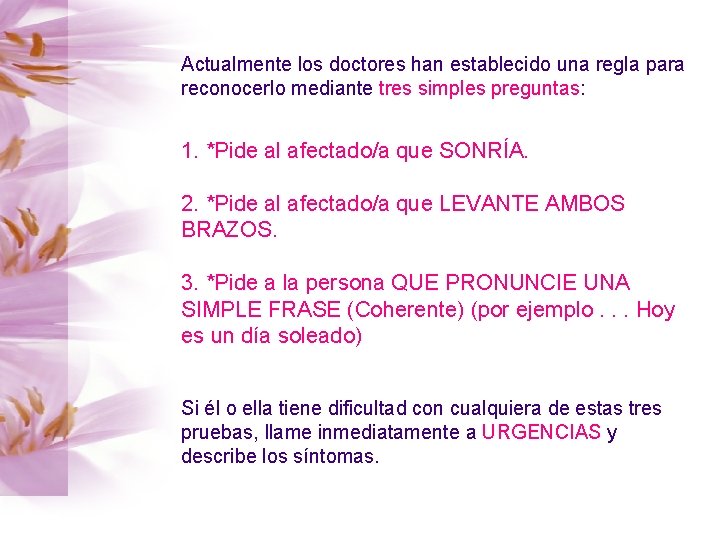 Actualmente los doctores han establecido una regla para reconocerlo mediante tres simples preguntas:

1. *Pide al afectado/a que SONRÍA.

2. *Pide al afectado/a que LEVANTE AMBOS BRAZOS.

3. *Pide a la persona QUE PRONUNCIE UNA SIMPLE FRASE (Coherente) (por ejemplo . . . Hoy es un día soleado)

Si él o ella tiene dificultad con cualquiera de estas tres pruebas, llame inmediatamente a URGENCIAS y describe los síntomas.